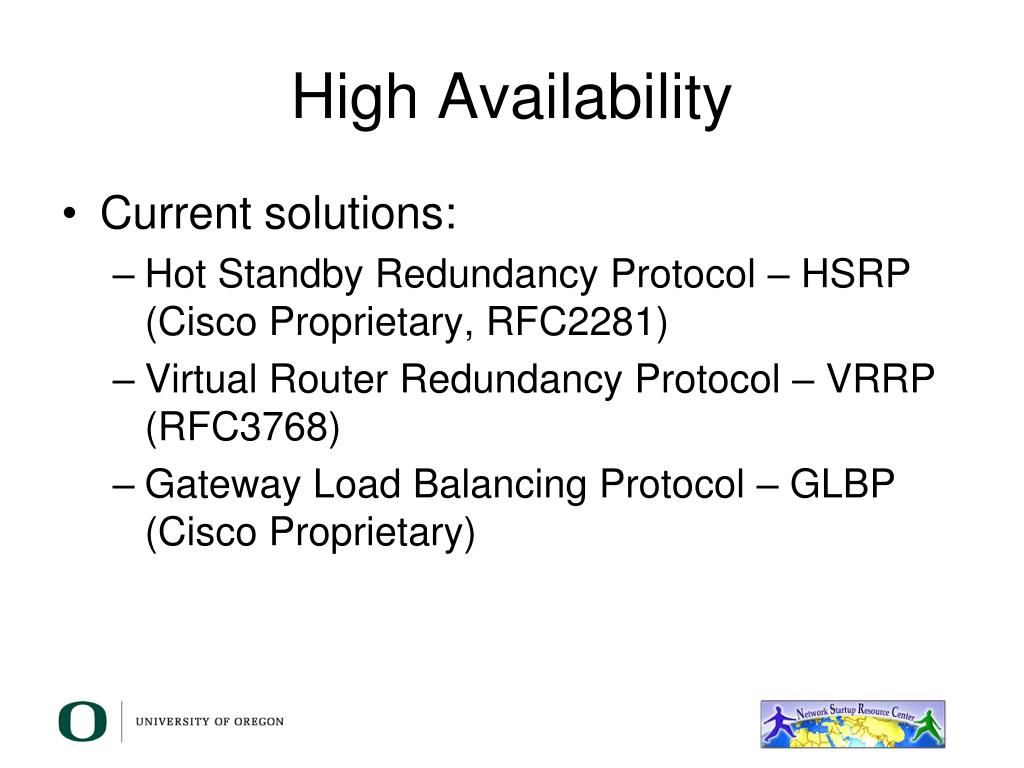 High Availability

• Current solutions:
– Hot Standby Redundancy Protocol – HSRP (Cisco Proprietary, RFC2281)
– Virtual Router Redundancy Protocol – VRRP (RFC3768)
– Gateway Load Balancing Protocol – GLBP (Cisco Proprietary)

O UNIVERSITY OF OREGON

Network Startup Resource Center